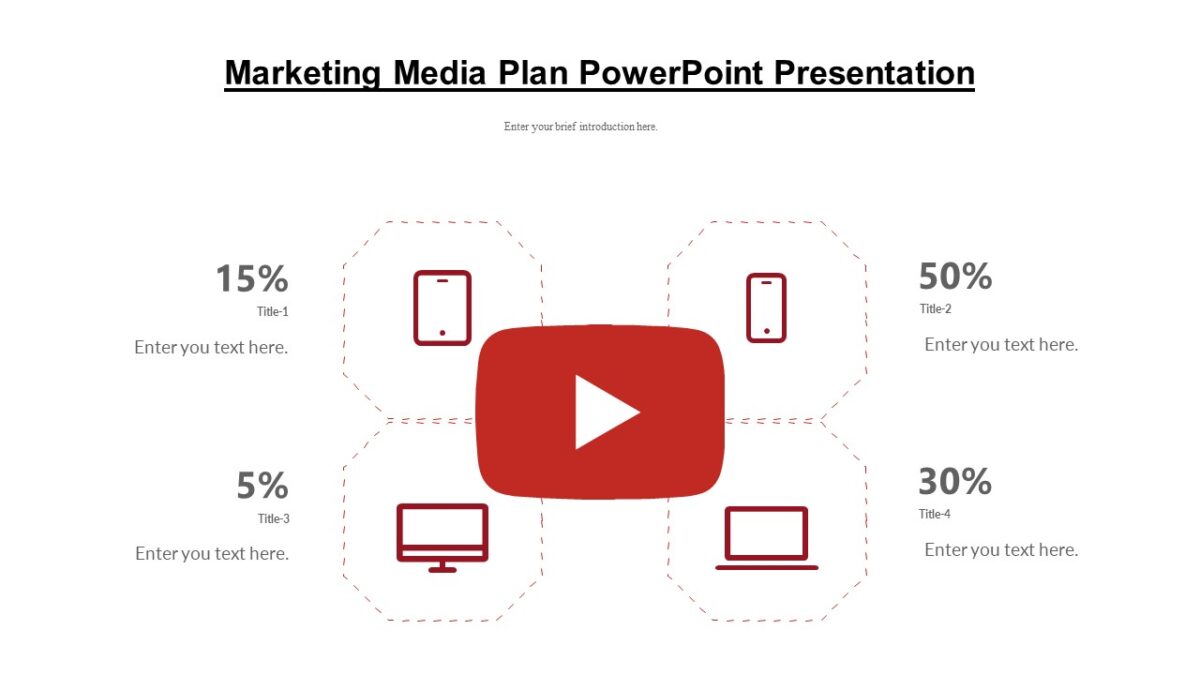 Marketing Media Plan PowerPoint Presentation

Enter your brief introduction here.

15%
Title-1
Enter you text here.

50%
Title-2
Enter you text here.

5%
Title-3
Enter you text here.

30%
Title-4
Enter you text here.